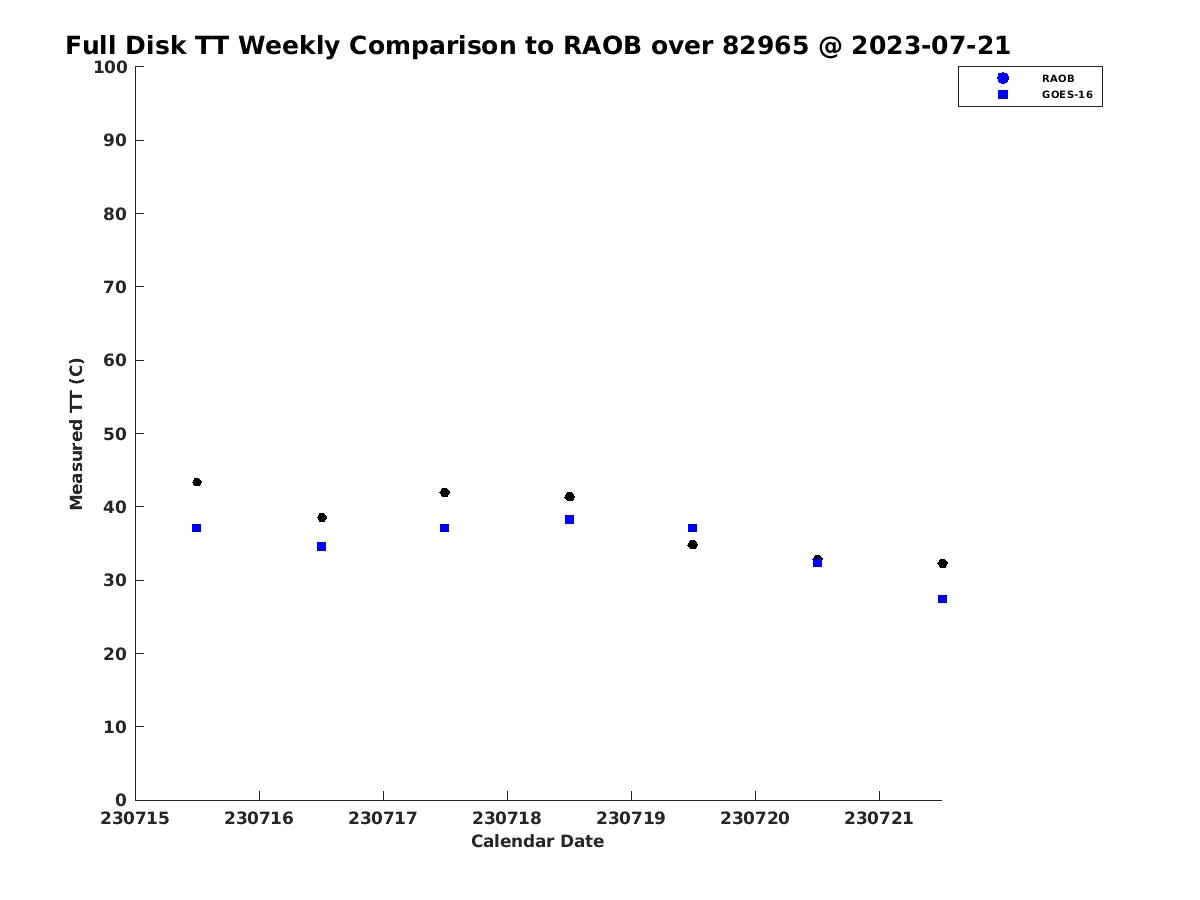 Full Disk TT Weekly Comparison to RAOB over 82965 @ 2023-07-21

RAOB
GOES-16

Measured TT (C)

100
90
80
70
60
50
40
30
20
10
0

230715 230716 230717 230718 230719 230720 230721

Calendar Date